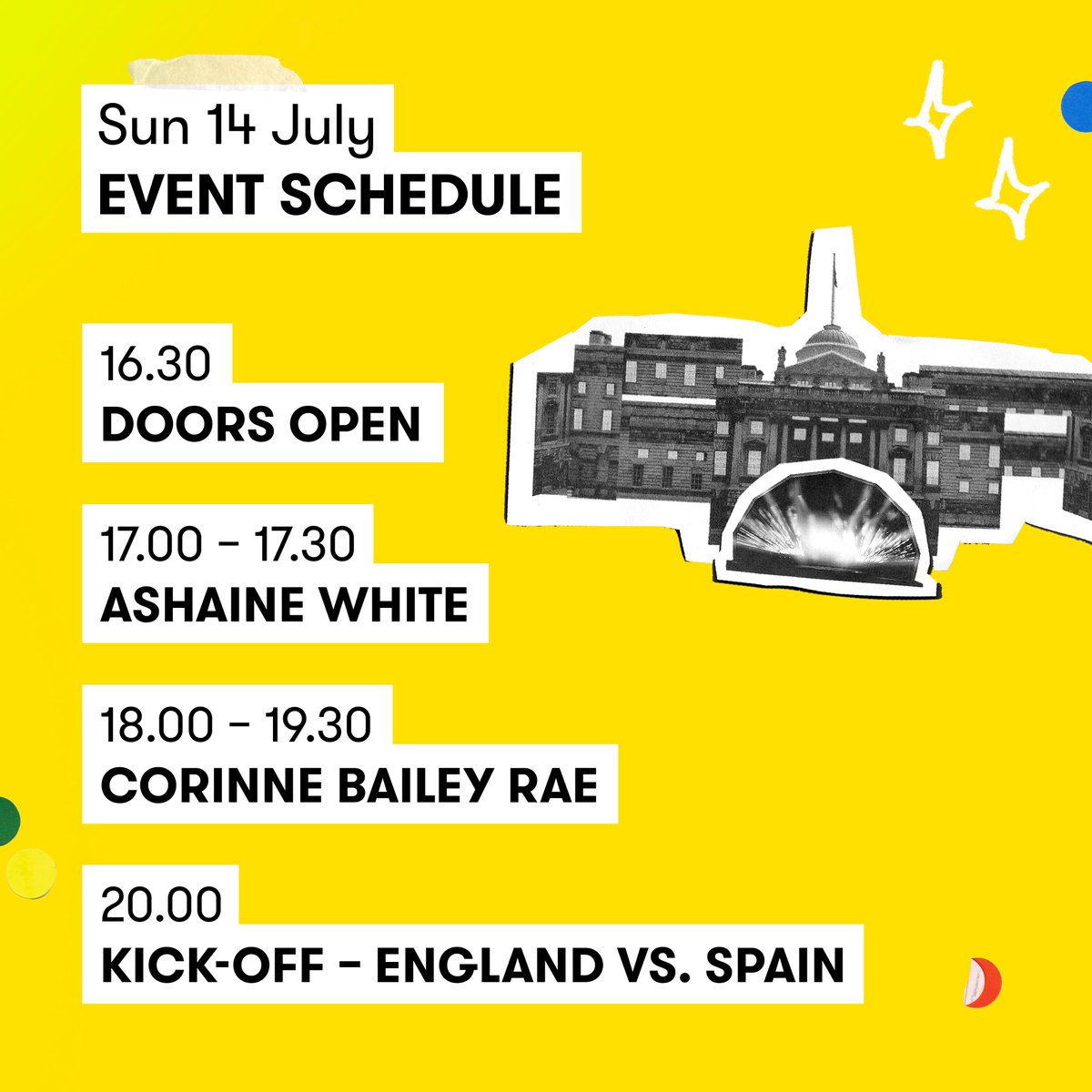 Sun 14 July
EVENT SCHEDULE

16.30
DOORS OPEN

17.00 – 17.30
ASHAINE WHITE

18.00 – 19.30
CORINNE BAILEY RAE

20.00
KICK-OFF – ENGLAND VS. SPAIN